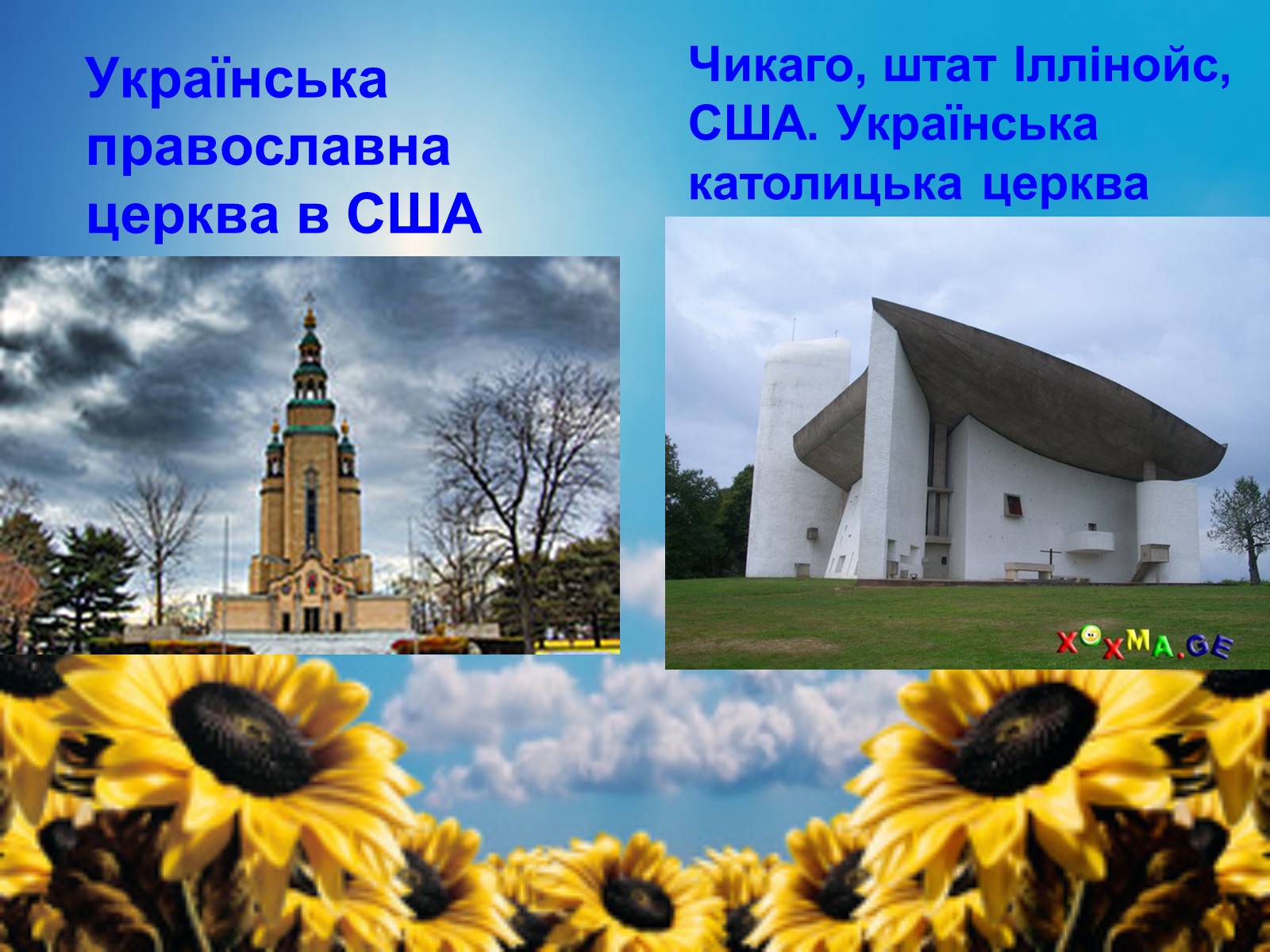 Українська православна церква в США

Чикаго, штат Іллінойс, США. Українська католицька церква

XOXMA.GE